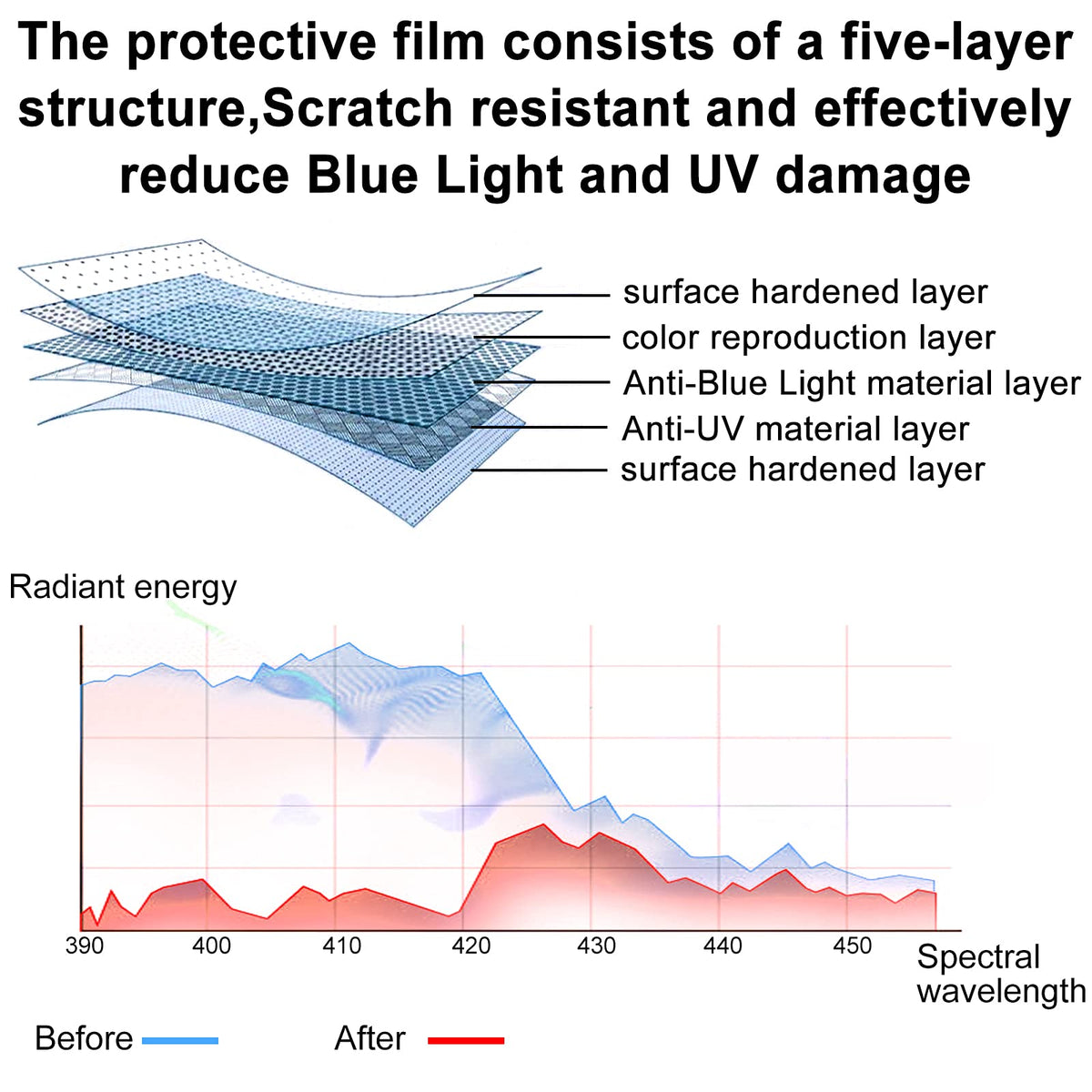 The protective film consists of a five-layer structure,Scratch resistant and effectively reduce Blue Light and UV damage

surface hardened layer
color reproduction layer
Anti-Blue Light material layer
Anti-UV material layer
surface hardened layer

Radiant energy

390
400
410
420
430
440
450

Spectral wavelength

Before
After